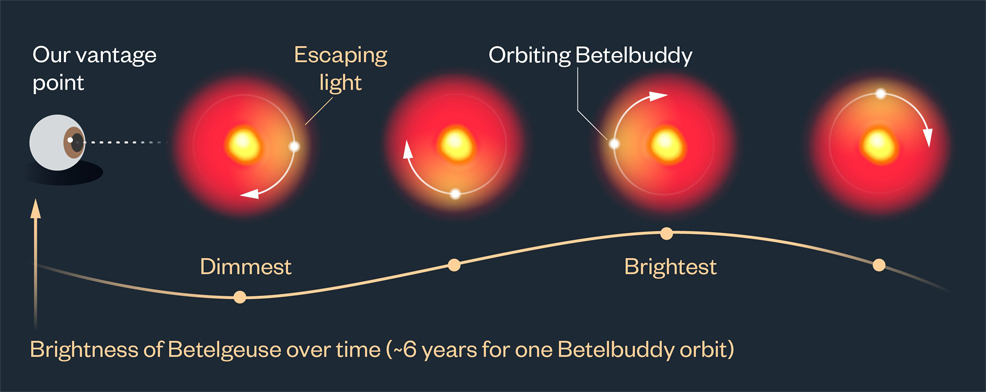 Our vantage point

Escaping light

Orbiting Betelbuddy

Dimmest

Brightest

Brightness of Betelgeuse over time (~6 years for one Betelbuddy orbit)